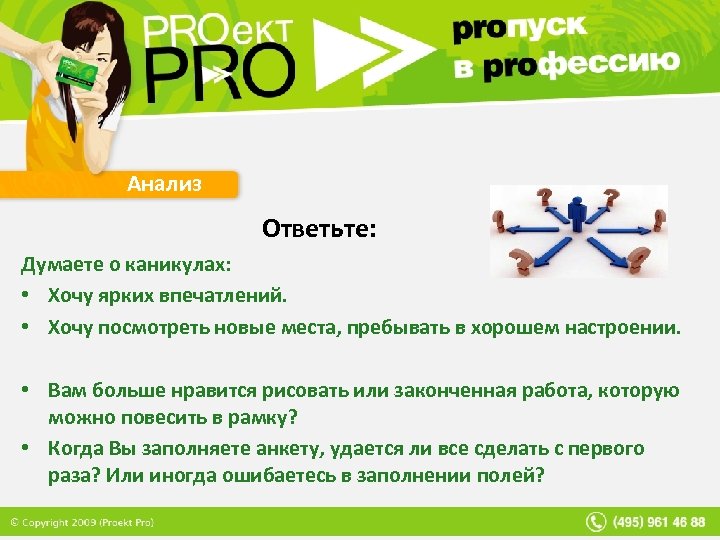 PROект PRO

proпуск в proфессию

Анализ

Ответьте:

Думаете о каникулах:

• Хочу ярких впечатлений.

• Хочу посмотреть новые места, пребывать в хорошем настроении.

• Вам больше нравится рисовать или законченная работа, которую можно повесить в рамку?

• Когда Вы заполняете анкету, удается ли все сделать с первого раза? Или иногда ошибаетесь в заполнении полей?

© Copyright 2009 (Proekt Pro)

(495) 961 46 88